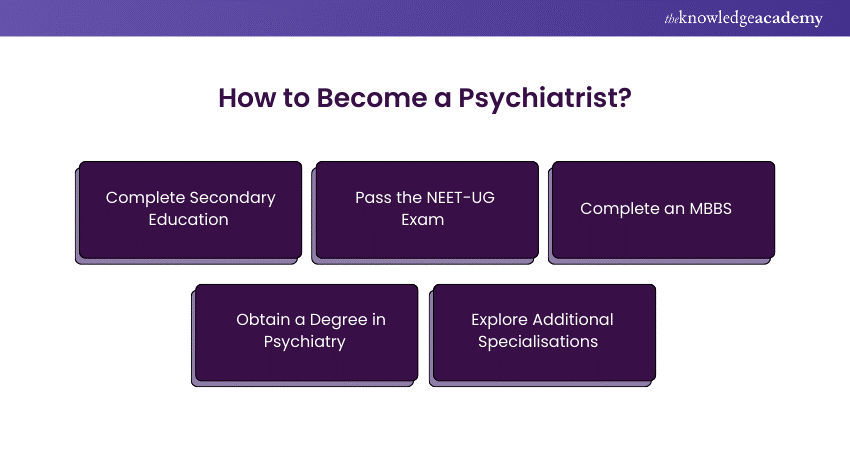 theknowledgeacademy

How to Become a Psychiatrist?

Complete Secondary Education

Pass the NEET-UG Exam

Complete an MBBS

Obtain a Degree in Psychiatry

Explore Additional Specialisations